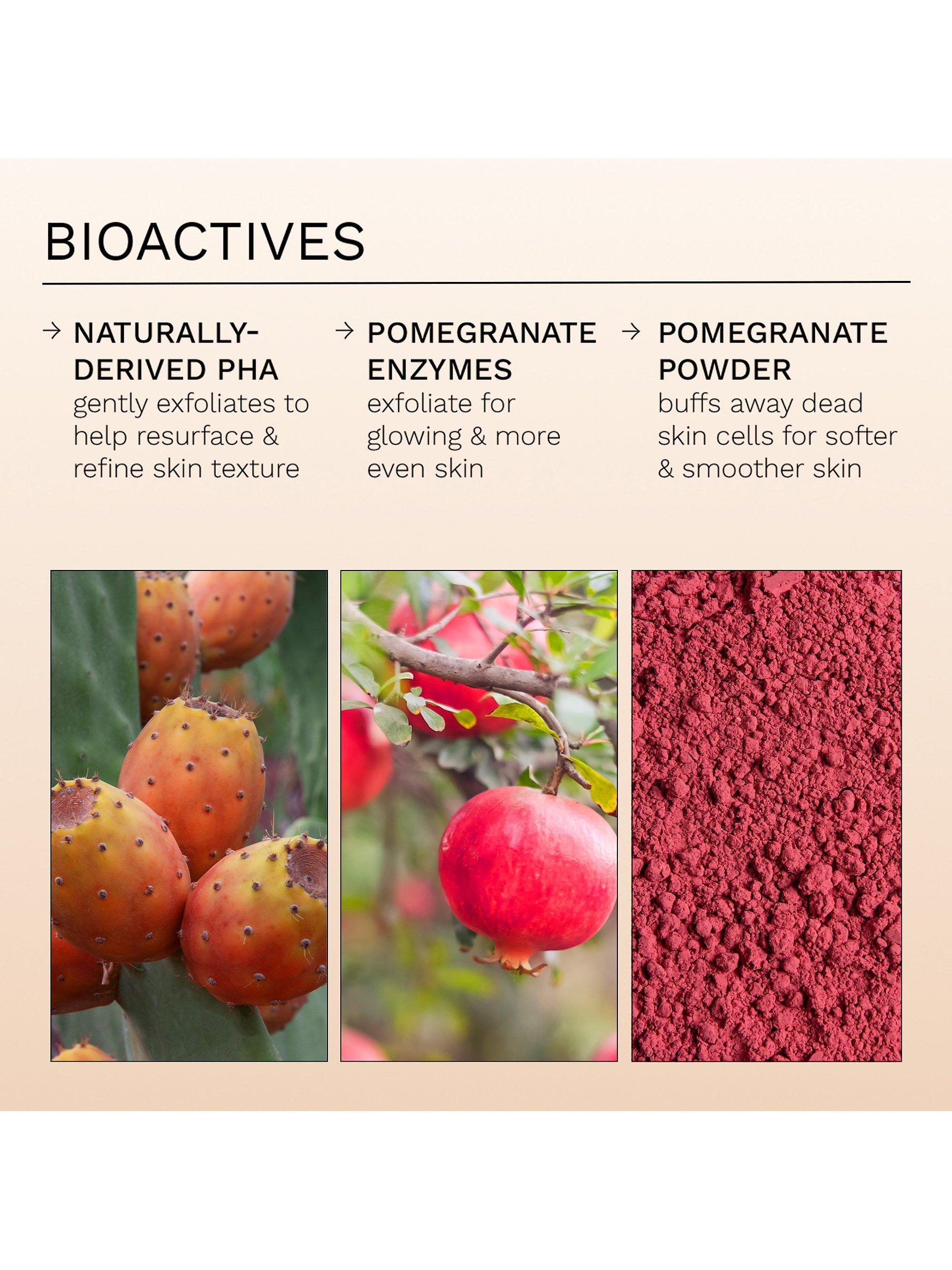 BIOACTIVES

→ NATURALLY-DERIVED PHA
gently exfoliates to help resurface & refine skin texture

→ POMEGRANATE ENZYMES
exfoliate for glowing & more even skin

→ POMEGRANATE POWDER
buffs away dead skin cells for softer & smoother skin